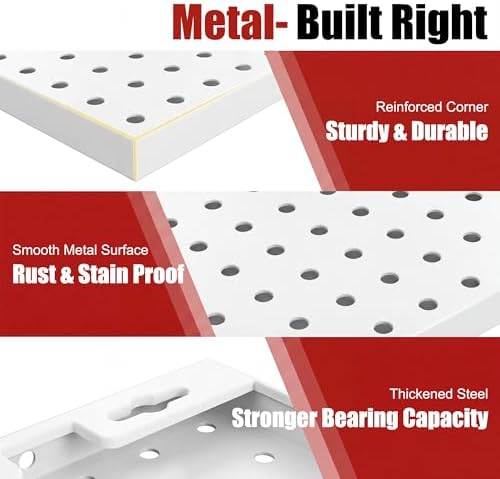 Metal- Built Right

Reinforced Corner
Sturdy & Durable

Smooth Metal Surface
Rust & Stain Proof

Thickened Steel
Stronger Bearing Capacity